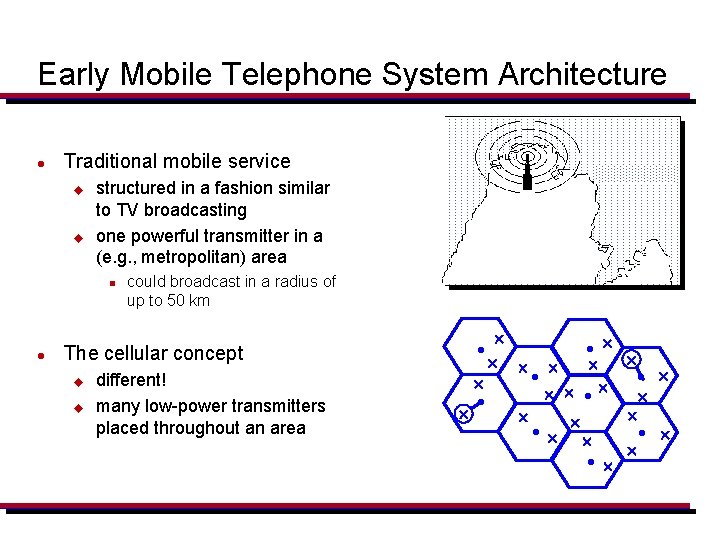 Early Mobile Telephone System Architecture

- Traditional mobile service
  - structured in a fashion similar to TV broadcasting
  - one powerful transmitter in a (e.g., metropolitan) area
    - could broadcast in a radius of up to 50 km

- The cellular concept
  - different!
  - many low-power transmitters placed throughout an area